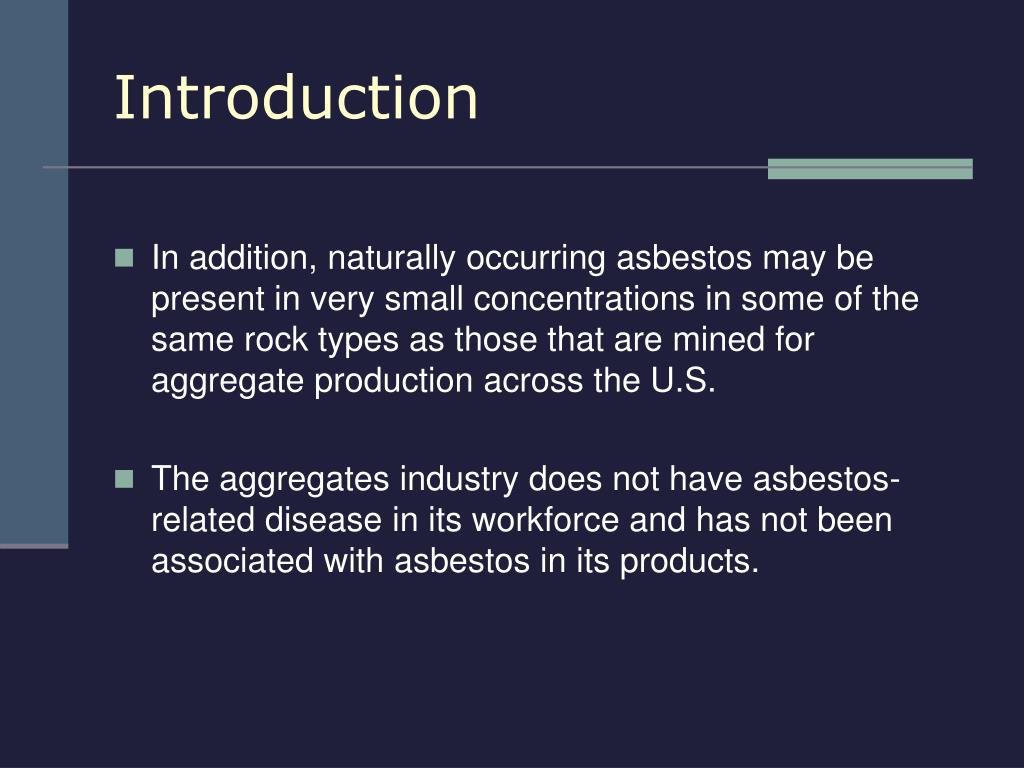 Introduction

In addition, naturally occurring asbestos may be present in very small concentrations in some of the same rock types as those that are mined for aggregate production across the U.S.

The aggregates industry does not have asbestos-related disease in its workforce and has not been associated with asbestos in its products.